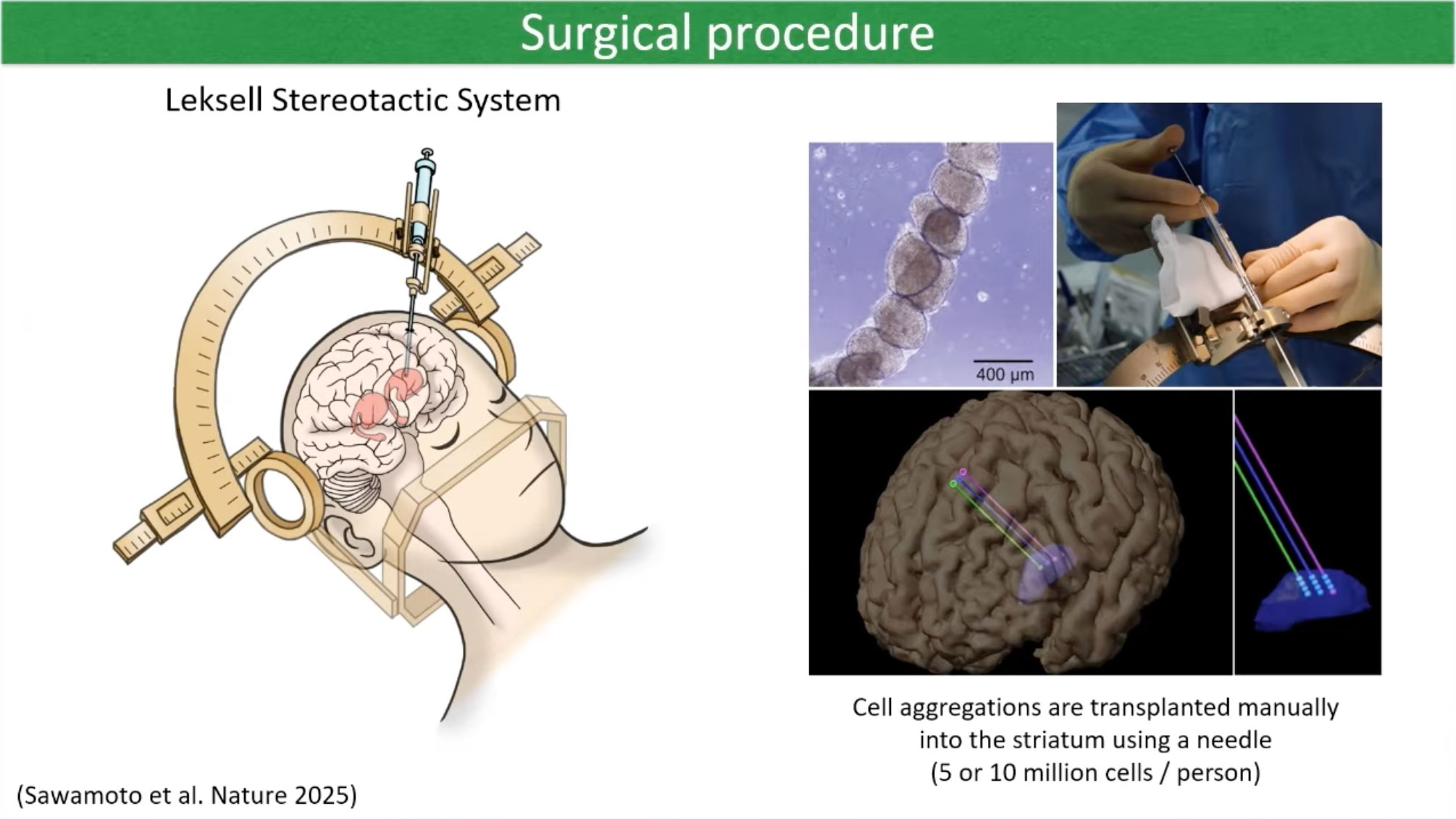 Surgical procedure

Leksell Stereotactic System

400 μm

Cell aggregations are transplanted manually into the striatum using a needle (5 or 10 million cells / person)

(Sawamoto et al. Nature 2025)